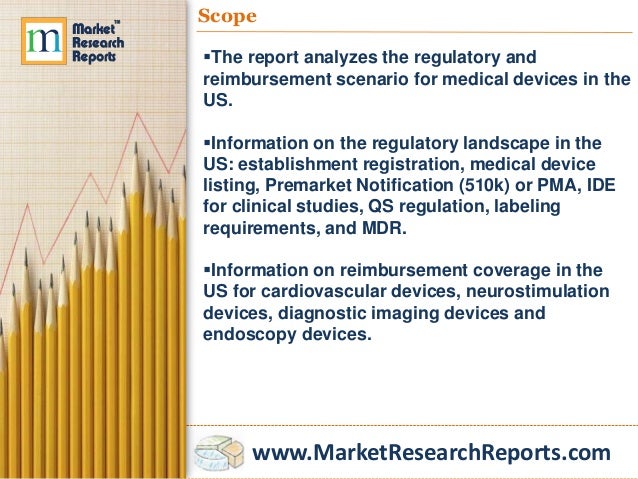 m Market™ Research Reports

Scope

▪The report analyzes the regulatory and reimbursement scenario for medical devices in the US.

▪Information on the regulatory landscape in the US: establishment registration, medical device listing, Premarket Notification (510k) or PMA, IDE for clinical studies, QS regulation, labeling requirements, and MDR.

▪Information on reimbursement coverage in the US for cardiovascular devices, neurostimulation devices, diagnostic imaging devices and endoscopy devices.

www.MarketResearchReports.com